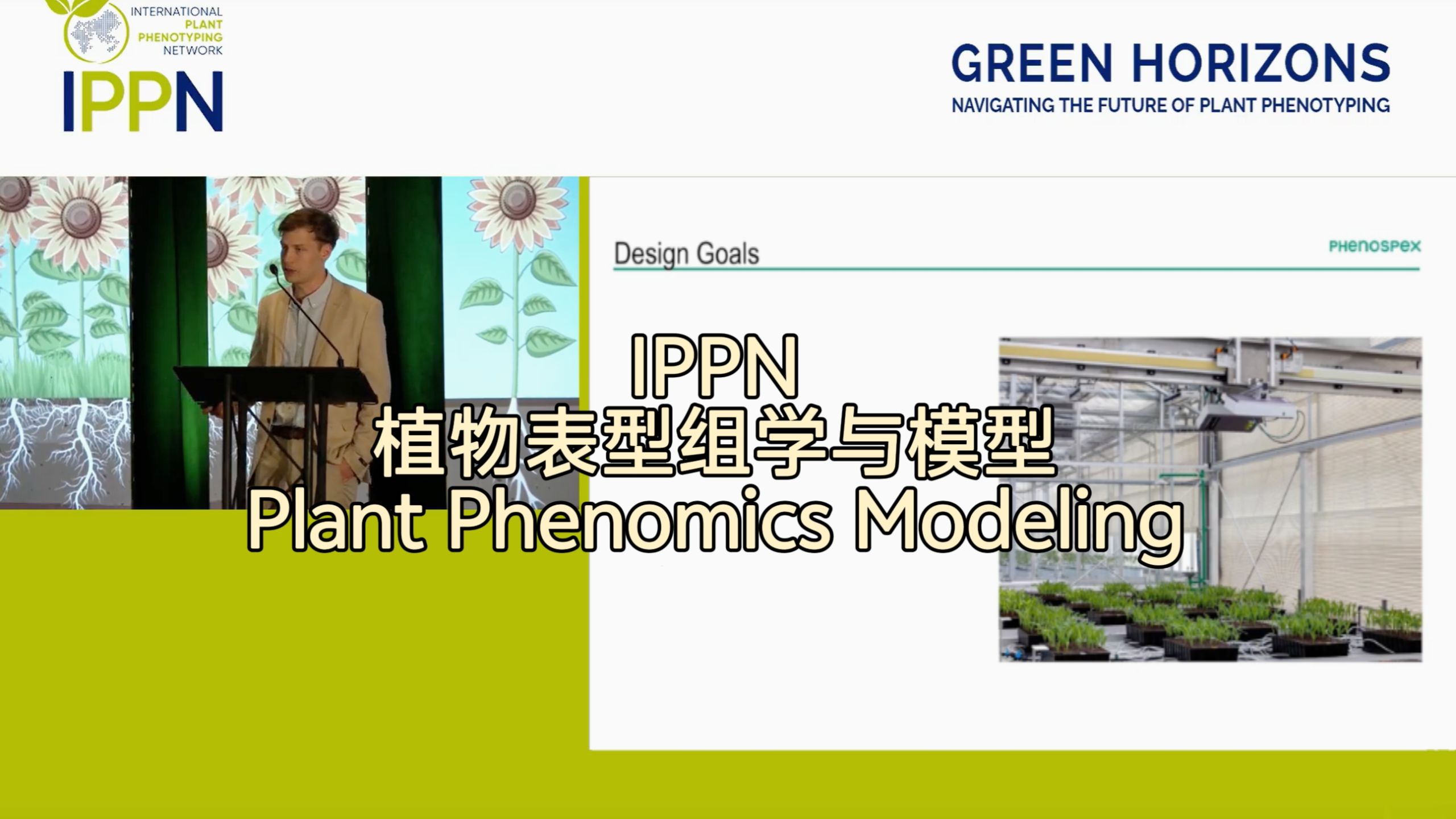 INTERNATIONAL
PLANT
PHENOTYPING
NETWORK
IPPN

GREEN HORIZONS
NAVIGATING THE FUTURE OF PLANT PHENOTYPING

Design Goals

PHENOSPEX

IPPN
植物表型组学与模型
Plant Phenomics Modeling